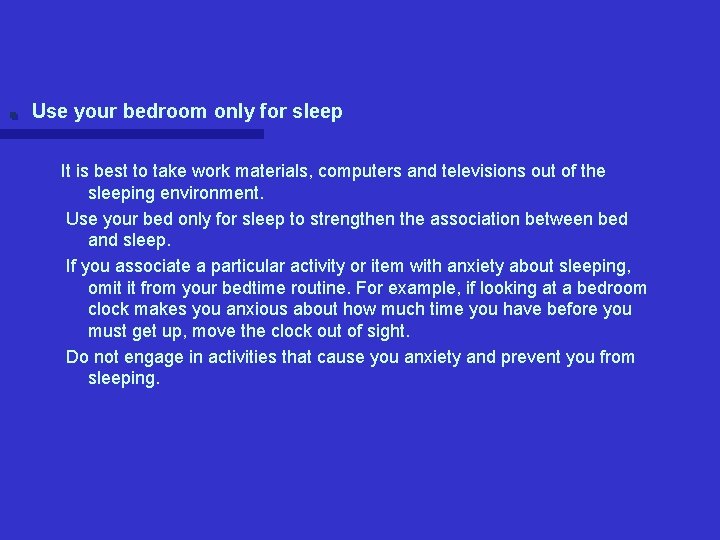 Use your bedroom only for sleep

It is best to take work materials, computers and televisions out of the sleeping environment.

Use your bed only for sleep to strengthen the association between bed and sleep.

If you associate a particular activity or item with anxiety about sleeping, omit it from your bedtime routine. For example, if looking at a bedroom clock makes you anxious about how much time you have before you must get up, move the clock out of sight.

Do not engage in activities that cause you anxiety and prevent you from sleeping.